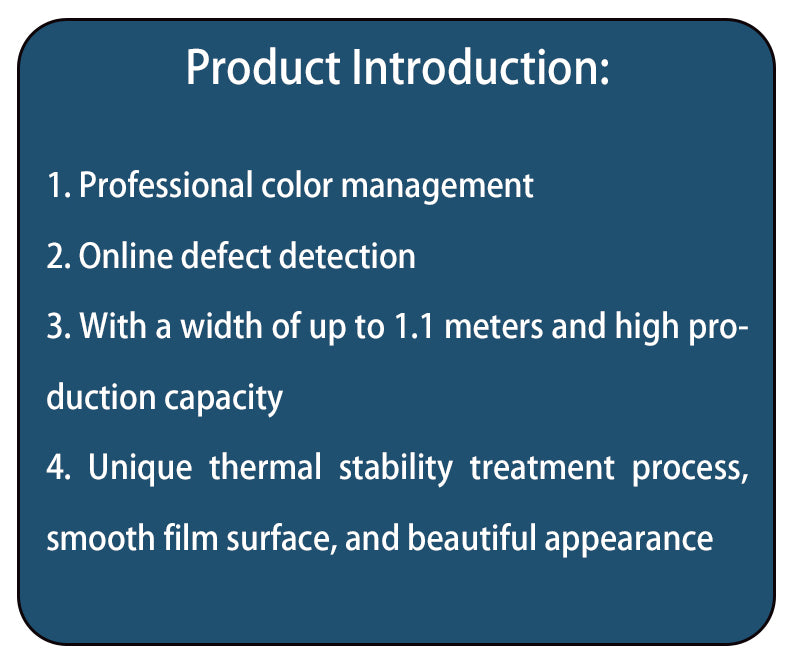 Product Introduction:

1. Professional color management

2. Online defect detection

3. With a width of up to 1.1 meters and high production capacity

4. Unique thermal stability treatment process, smooth film surface, and beautiful appearance